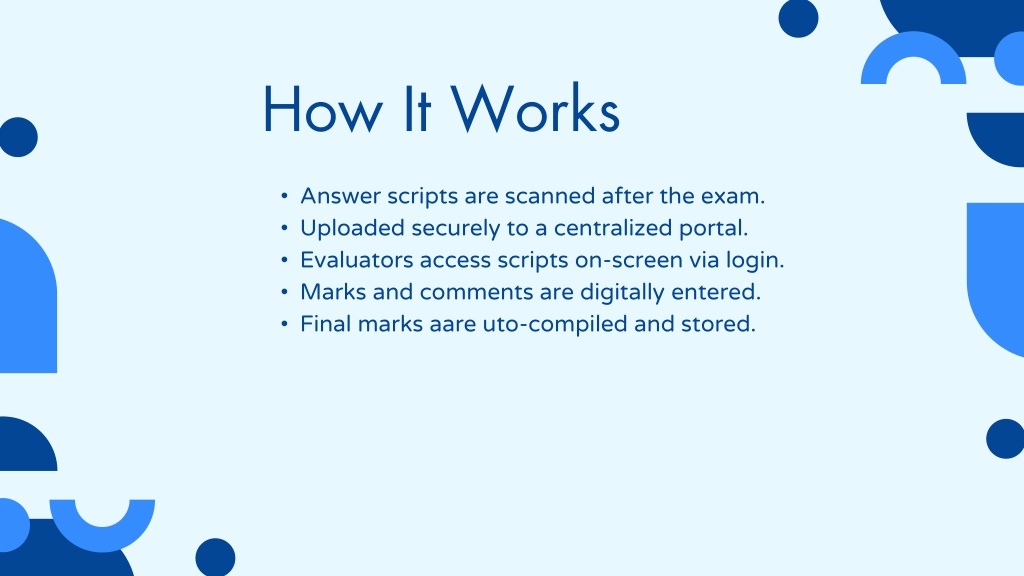 How It Works

• Answer scripts are scanned after the exam.
• Uploaded securely to a centralized portal.
• Evaluators access scripts on-screen via login.
• Marks and comments are digitally entered.
• Final marks aare uto-compiled and stored.